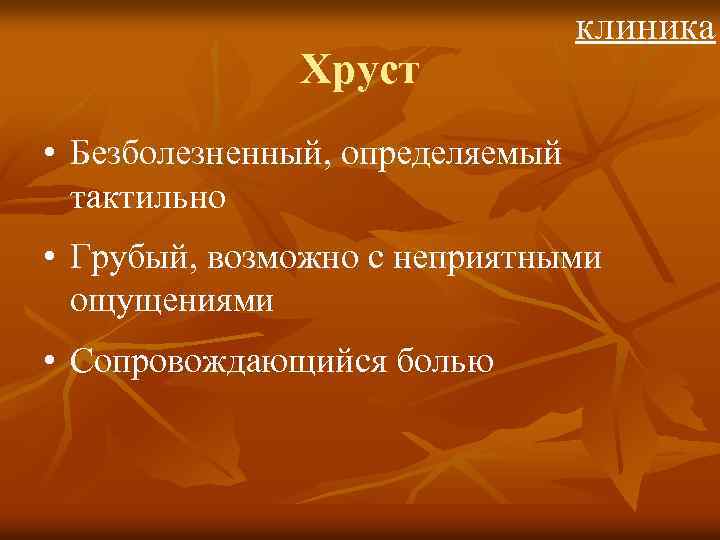 клиника

Хруст

• Безболезненный, определяемый тактильно
• Грубый, возможно с неприятными ощущениями
• Сопровождающийся болью